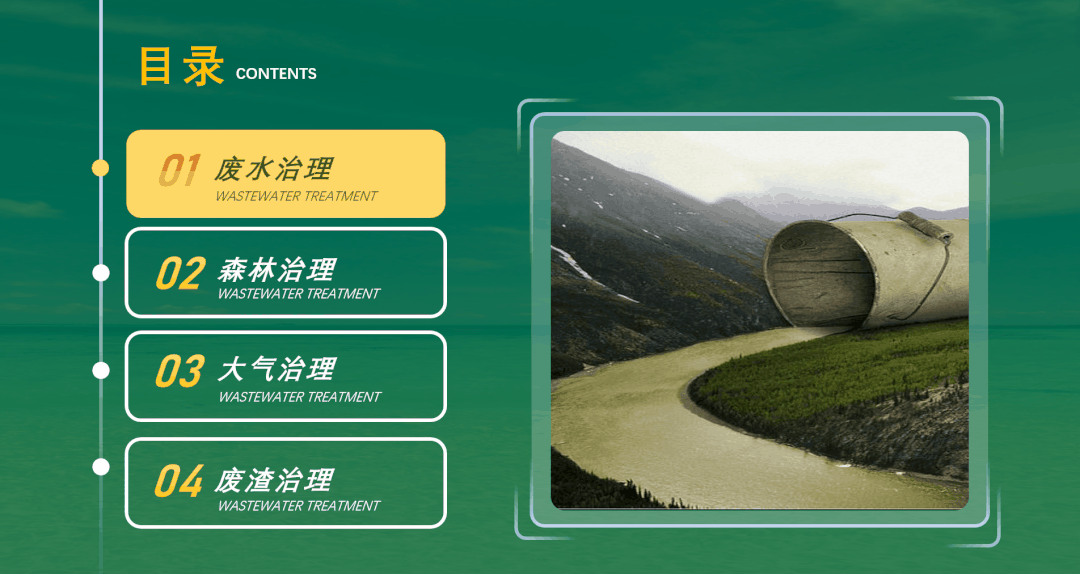 目录 CONTENTS

01 废水治理
WASTEWATER TREATMENT

02 森林治理
WASTEWATER TREATMENT

03 大气治理
WASTEWATER TREATMENT

04 废渣治理
WASTEWATER TREATMENT